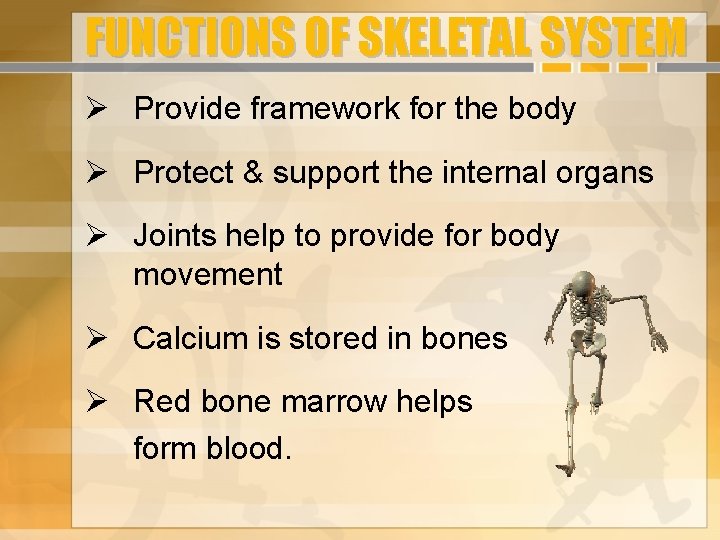 FUNCTIONS OF SKELETAL SYSTEM

➢ Provide framework for the body

➢ Protect & support the internal organs

➢ Joints help to provide for body movement

➢ Calcium is stored in bones

➢ Red bone marrow helps form blood.